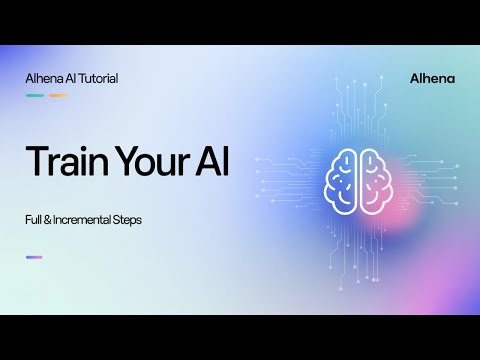 Alhena AI Tutorial

Alhena

Train Your AI

Full & Incremental Steps